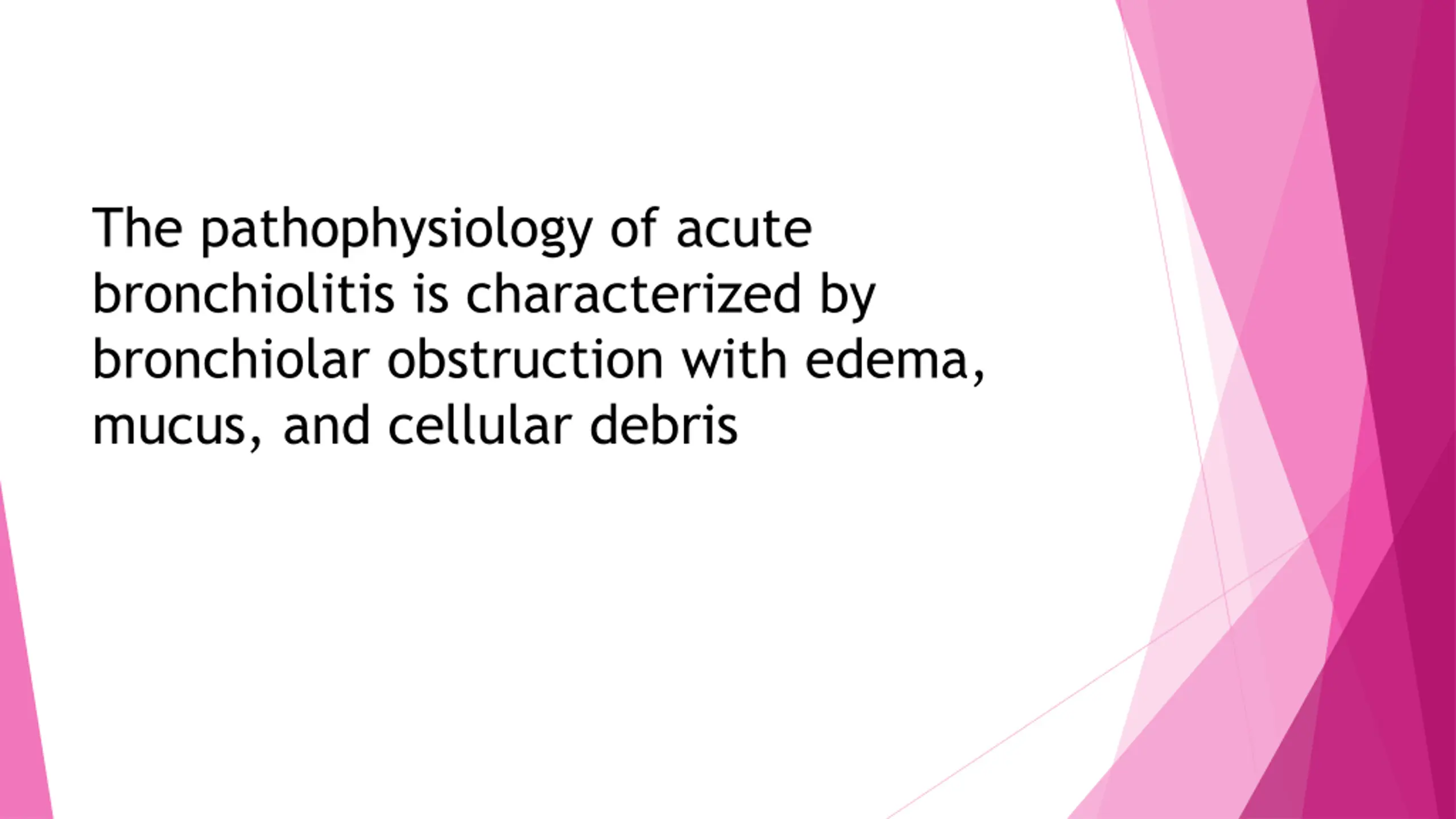 The pathophysiology of acute bronchiolitis is characterized by bronchiolar obstruction with edema, mucus, and cellular debris